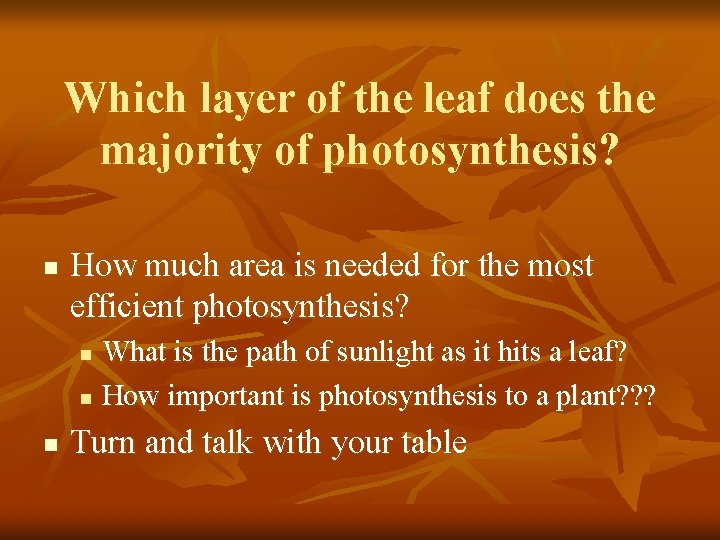 Which layer of the leaf does the majority of photosynthesis?

- How much area is needed for the most efficient photosynthesis?
  - What is the path of sunlight as it hits a leaf?
  - How important is photosynthesis to a plant???
- Turn and talk with your table